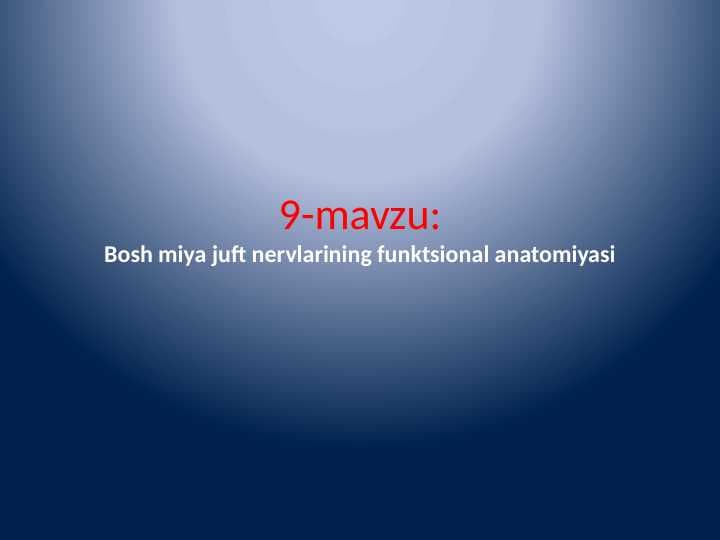 9-mavzu:
Bosh miya juft nervlarining funktsional anatomiyasi